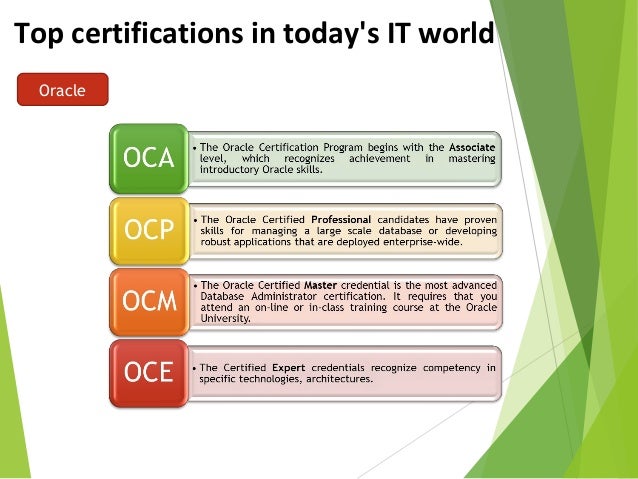 Top certifications in today's IT world

Oracle

OCA

• The Oracle Certification Program begins with the Associate level, which recognizes achievement in mastering introductory Oracle skills.

OCP

• The Oracle Certified Professional candidates have proven skills for managing a large scale database or developing robust applications that are deployed enterprise-wide.

OCM

• The Oracle Certified Master credential is the most advanced Database Administrator certification. It requires that you attend an on-line or in-class training course at the Oracle University.

OCE

• The Certified Expert credentials recognize competency in specific technologies, architectures.